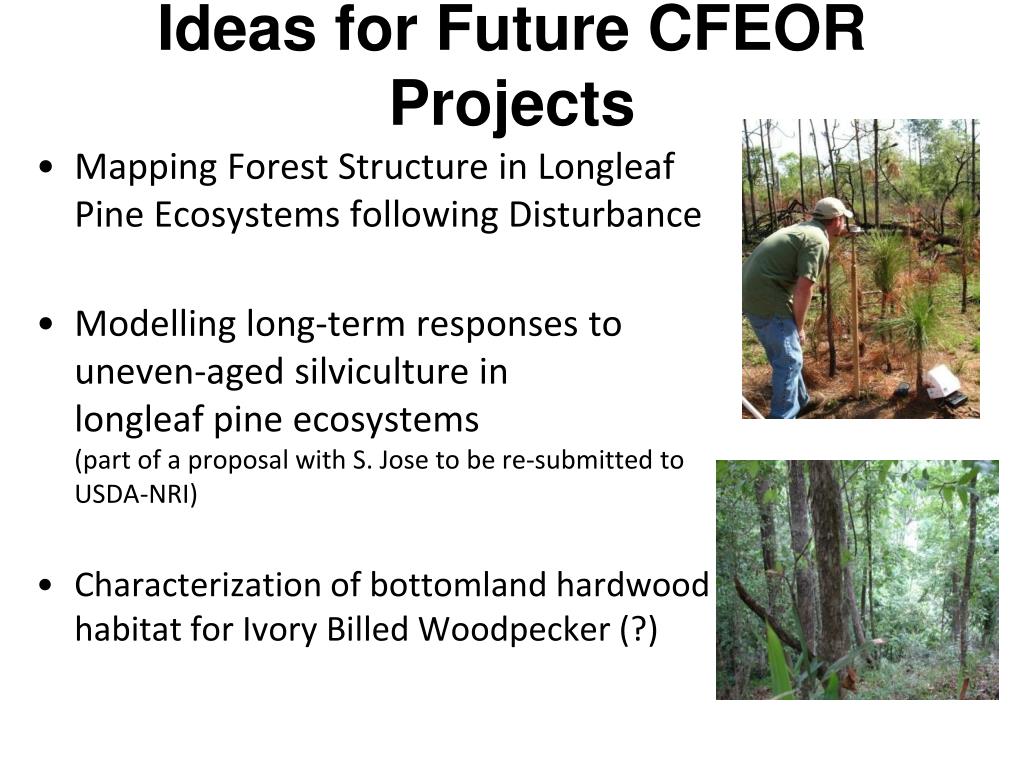 Ideas for Future CFEOR Projects

• Mapping Forest Structure in Longleaf Pine Ecosystems following Disturbance

• Modelling long-term responses to uneven-aged silviculture in longleaf pine ecosystems
(part of a proposal with S. Jose to be re-submitted to USDA-NRI)

• Characterization of bottomland hardwood habitat for Ivory Billed Woodpecker (?)